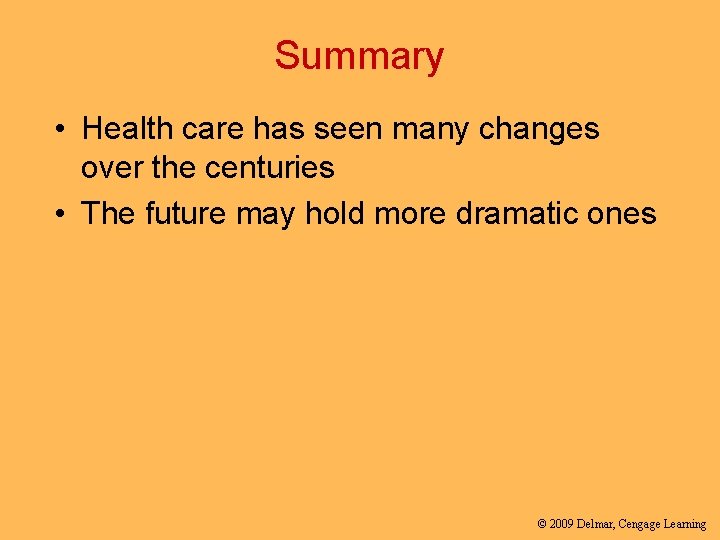 Summary

• Health care has seen many changes over the centuries

• The future may hold more dramatic ones

© 2009 Delmar, Cengage Learning